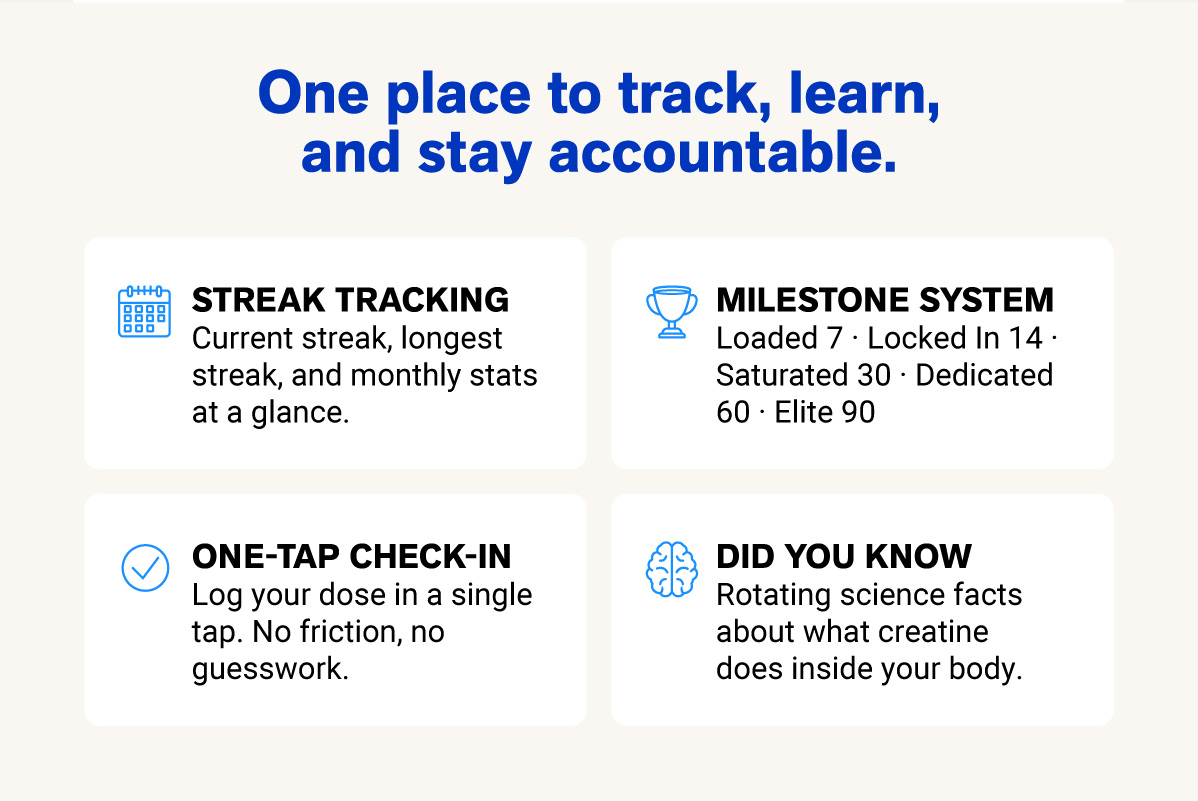 One place to track, learn, and stay accountable.

STREAK TRACKING
Current streak, longest streak, and monthly stats at a glance.

MILESTONE SYSTEM
Loaded 7 · Locked In 14 · Saturated 30 · Dedicated 60 · Elite 90

ONE-TAP CHECK-IN
Log your dose in a single tap. No friction, no guesswork.

DID YOU KNOW
Rotating science facts about what creatine does inside your body.